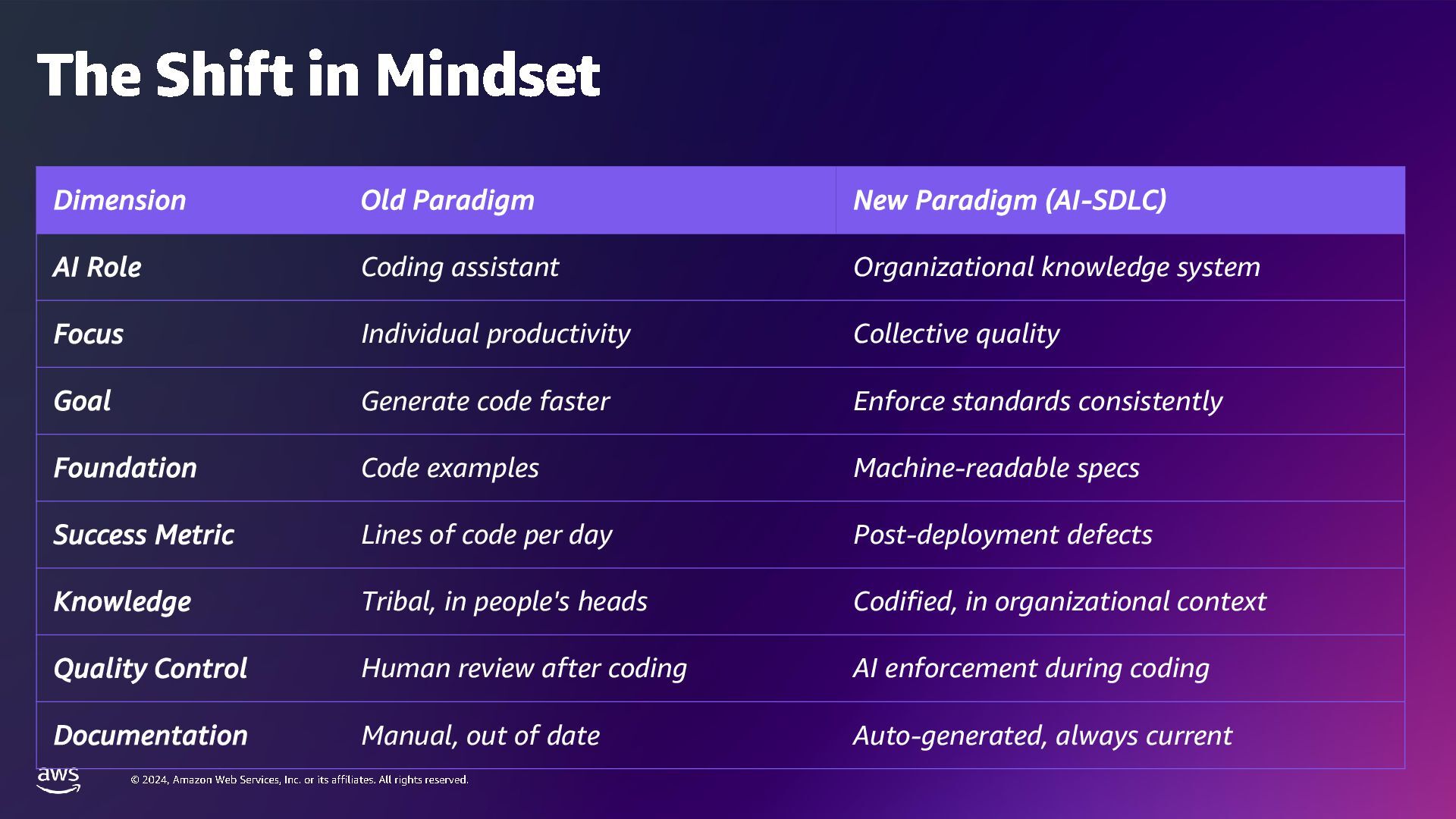 The Shift in Mindset

| Dimension | Old Paradigm | New Paradigm (AI-SDLC) |
|---|---|---|
| AI Role | Coding assistant | Organizational knowledge system |
| Focus | Individual productivity | Collective quality |
| Goal | Generate code faster | Enforce standards consistently |
| Foundation | Code examples | Machine-readable specs |
| Success Metric | Lines of code per day | Post-deployment defects |
| Knowledge | Tribal, in people's heads | Codified, in organizational context |
| Quality Control | Human review after coding | AI enforcement during coding |
| Documentation | Manual, out of date | Auto-generated, always current |

aws

© 2024, Amazon Web Services, Inc. or its affiliates. All rights reserved.